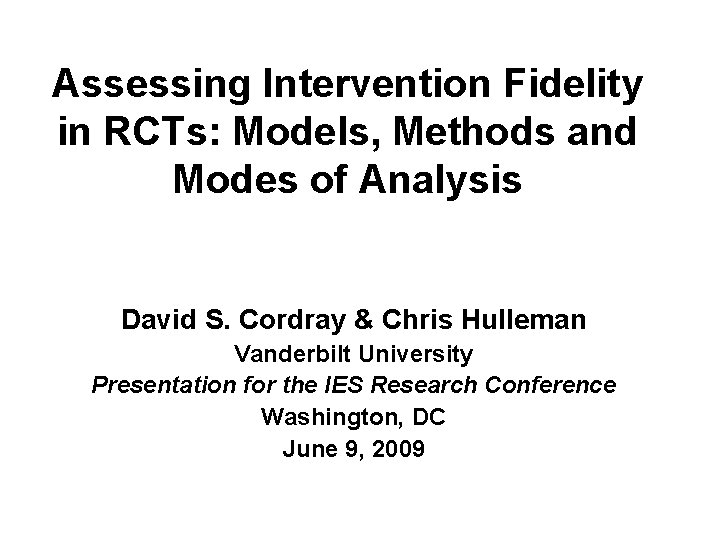 Assessing Intervention Fidelity in RCTs: Models, Methods and Modes of Analysis

David S. Cordray & Chris Hulleman
Vanderbilt University
Presentation for the IES Research Conference
Washington, DC
June 9, 2009